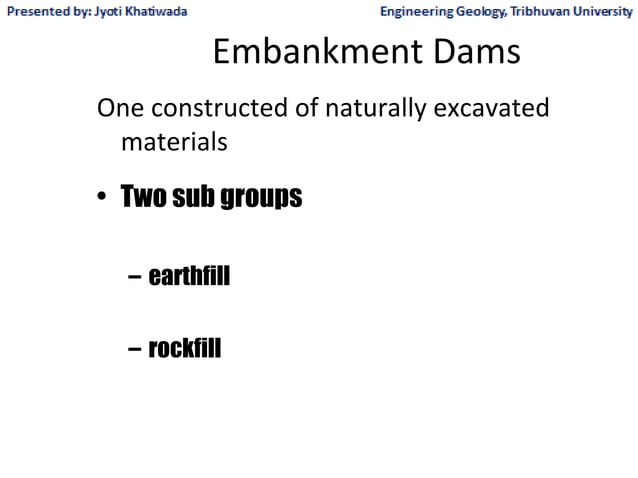 Presented by: Jyoti Khatiwada

Engineering Geology, Tribhuvan University

Embankment Dams

One constructed of naturally excavated materials

• Two sub groups

– earthfill

– rockfill